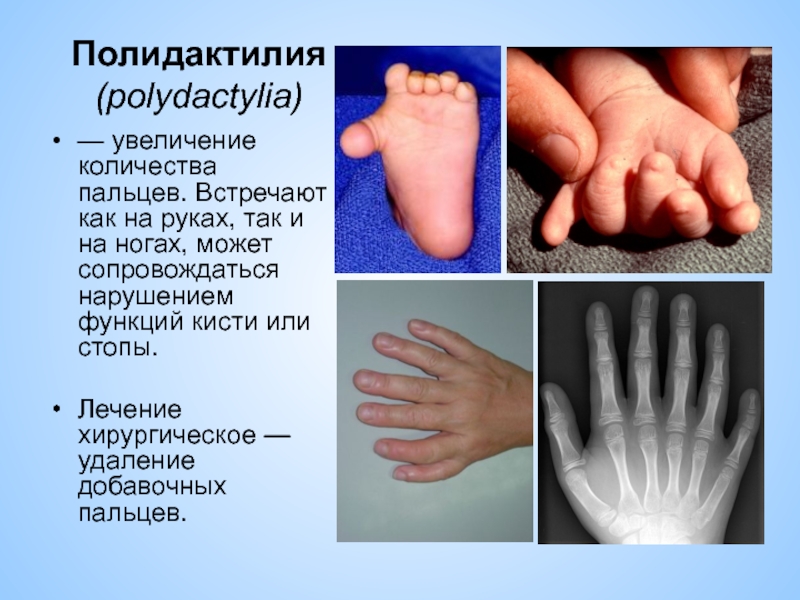 Полидактилия (polydactylia)

• — увеличение количества пальцев. Встречают как на руках, так и на ногах, может сопровождаться нарушением функций кисти или стопы.

• Лечение хирургическое — удаление добавочных пальцев.